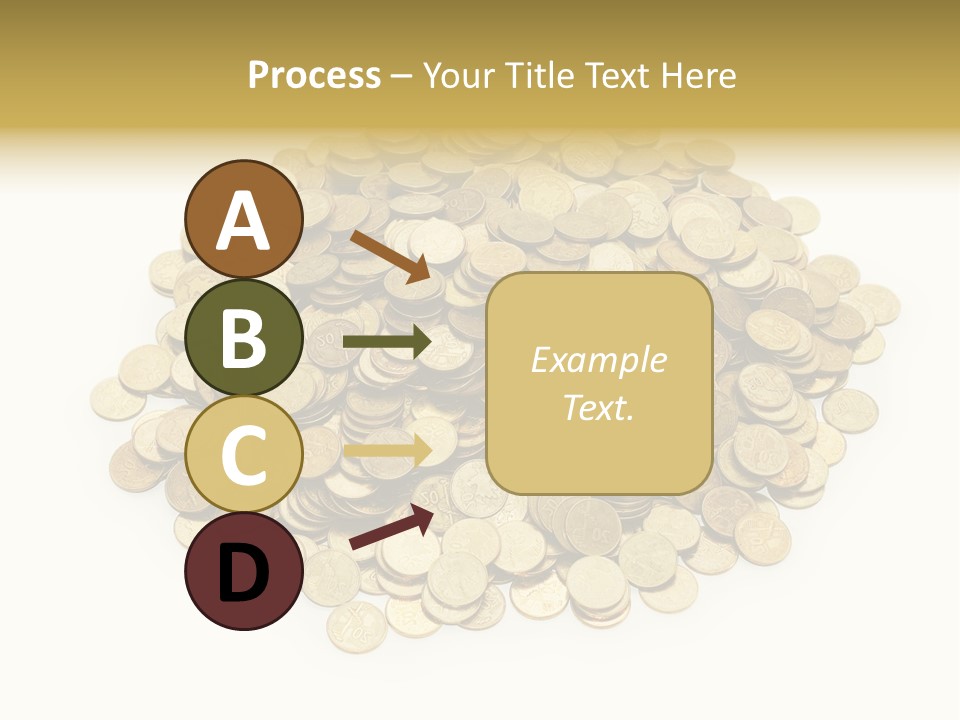 Process – Your Title Text Here

A

B

C

D

Example Text.